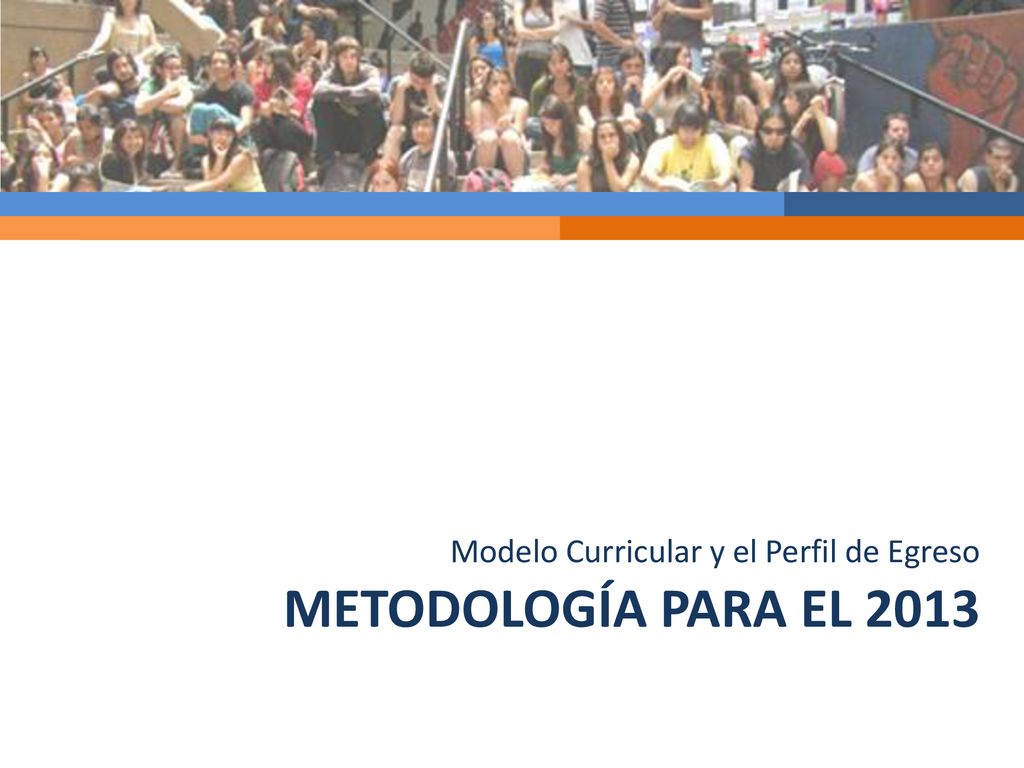 Modelo Curricular y el Perfil de Egreso

METODOLOGÍA PARA EL 2013